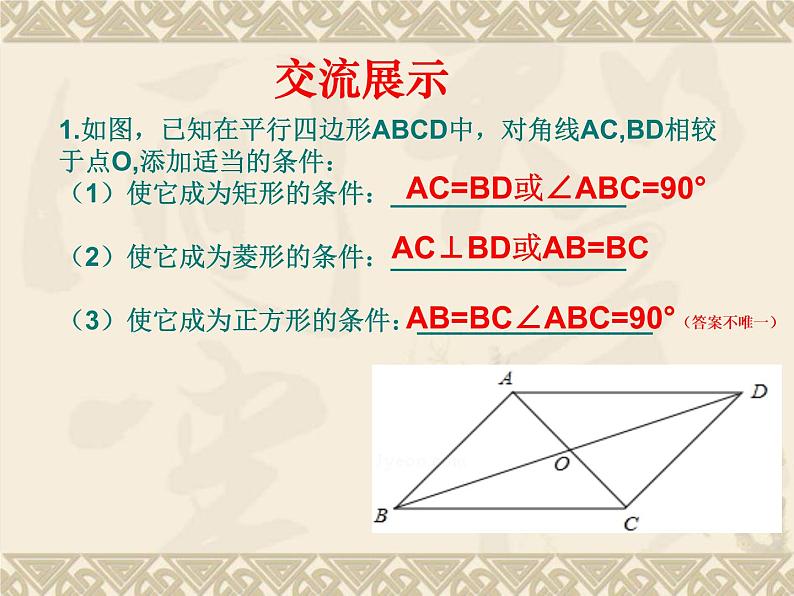 交流展示

1.如图，已知在平行四边形ABCD中，对角线AC,BD相较于点O,添加适当的条件：

（1）使它成为矩形的条件：AC=BD或∠ABC=90°

（2）使它成为菱形的条件：AC⊥BD或AB=BC

（3）使它成为正方形的条件：AB=BC∠ABC=90°（答案不唯一）

A D O B C